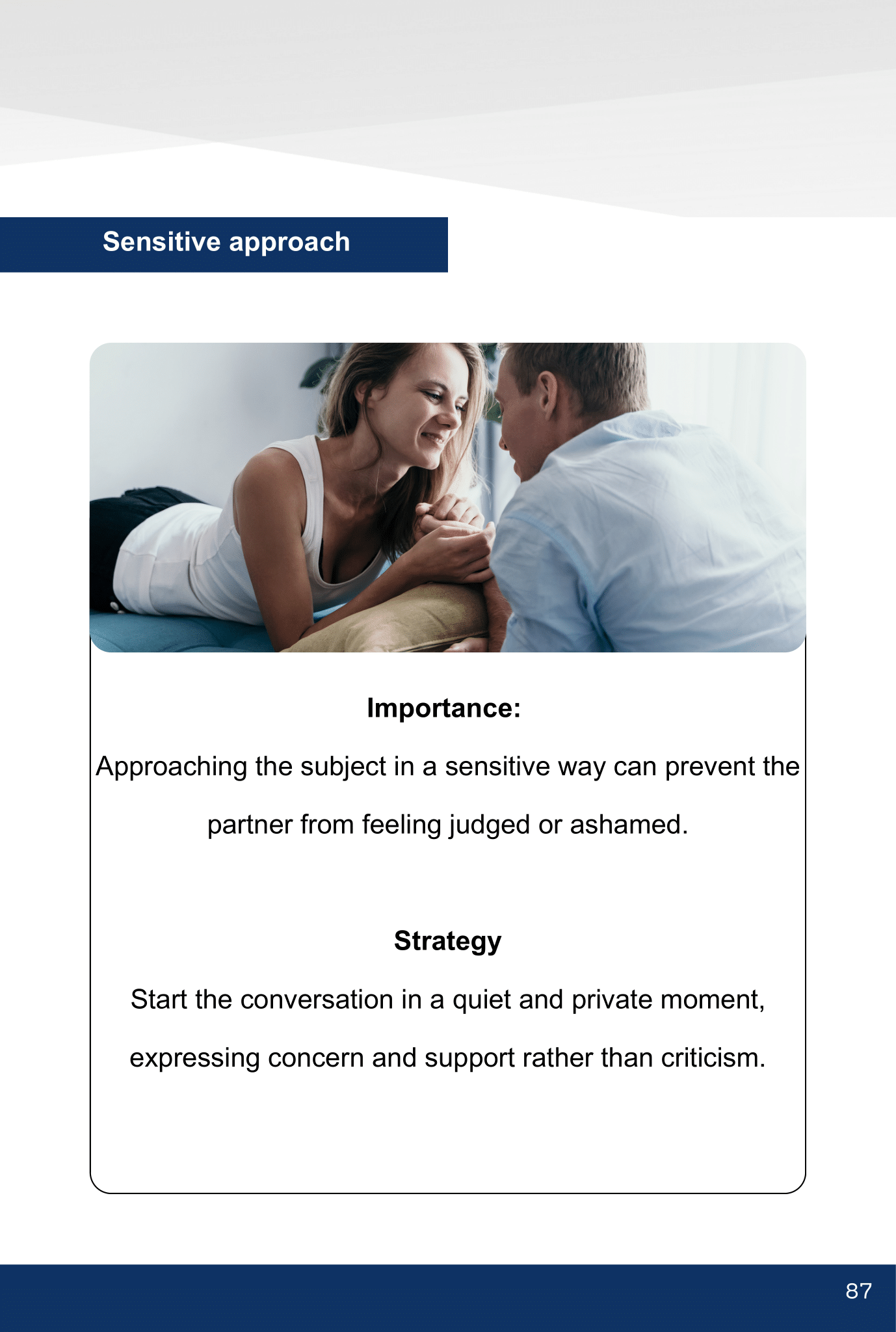 Sensitive approach

Importance:

Approaching the subject in a sensitive way can prevent the partner from feeling judged or ashamed.

Strategy

Start the conversation in a quiet and private moment, expressing concern and support rather than criticism.

87